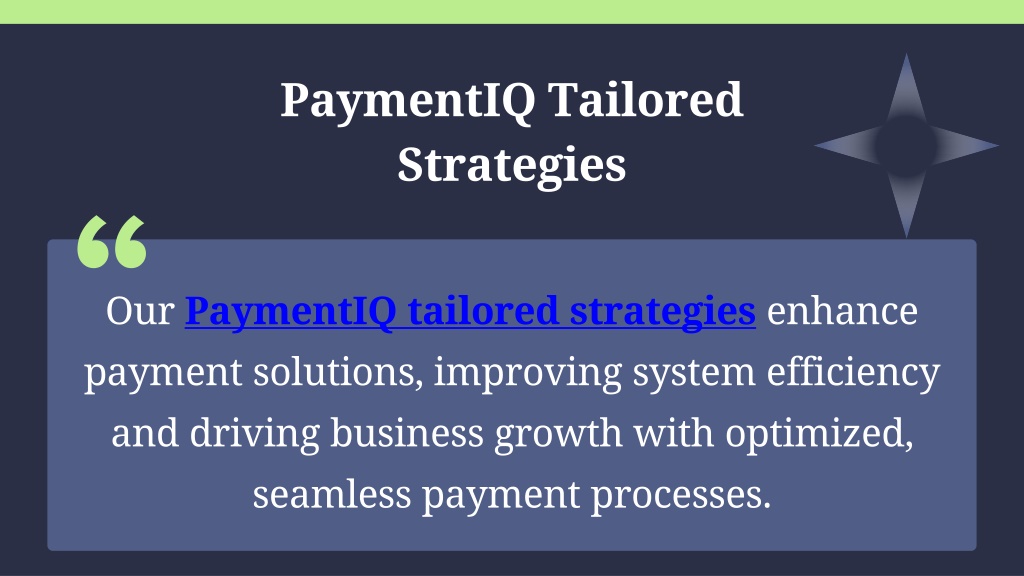 PaymentIQ Tailored Strategies

“

Our PaymentIQ tailored strategies enhance payment solutions, improving system efficiency and driving business growth with optimized, seamless payment processes.